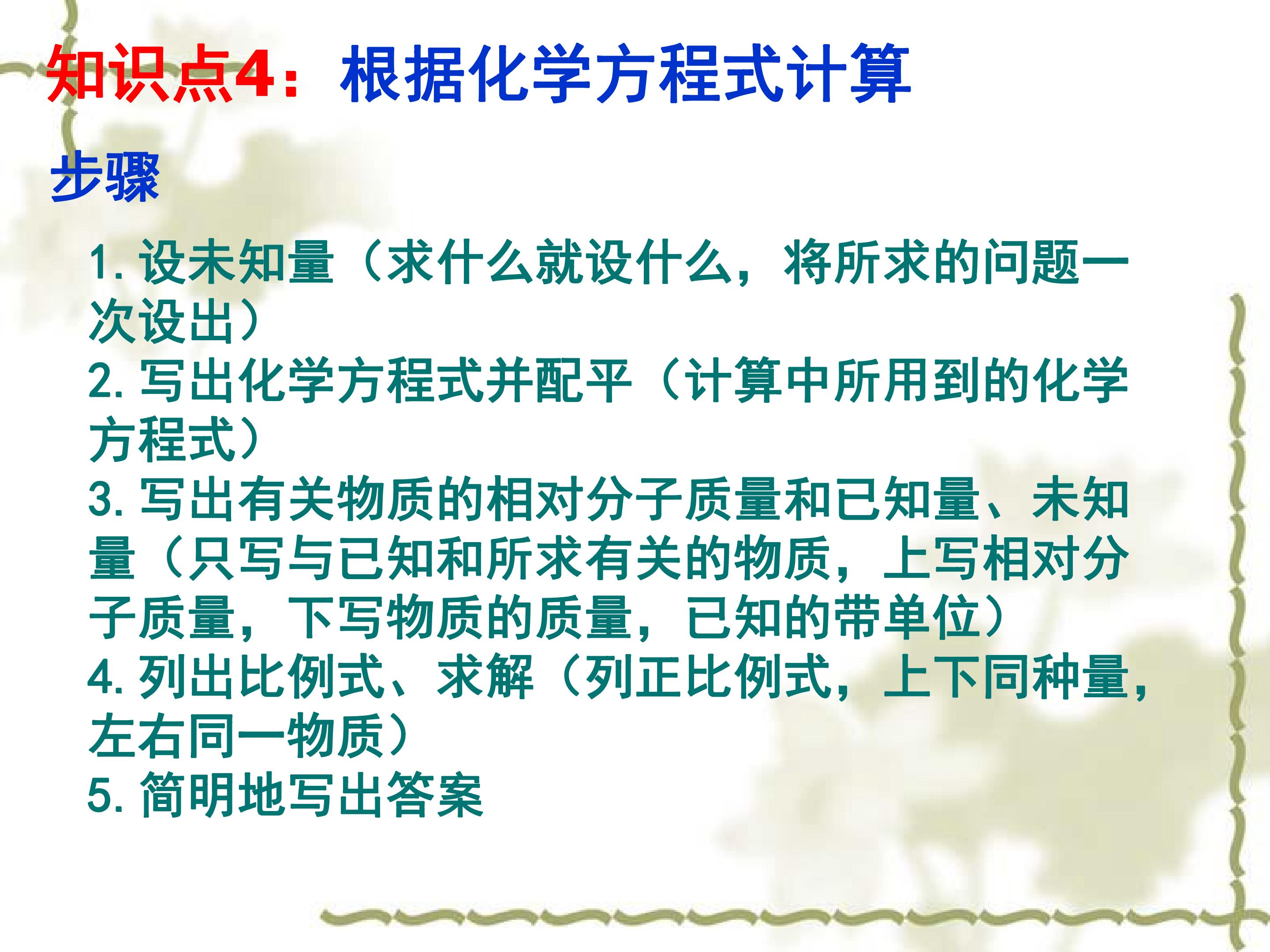 知识点4：根据化学方程式计算

步骤

1. 设未知量（求什么就设什么，将所求的问题一次设出）
2. 写出化学方程式并配平（计算中所用到的化学方程式）
3. 写出有关物质的相对分子质量和已知量、未知量（只写与已知和所求有关的物质，上写相对分子质量，下写物质的质量，已知的带单位）
4. 列出比例式、求解（列正比例式，上下同种量，左右同一物质）
5. 简明地写出答案